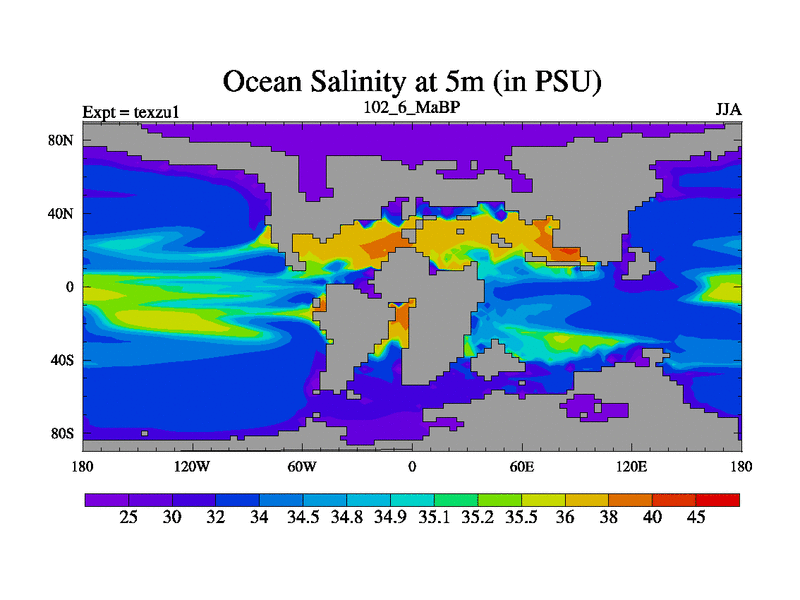 Ocean Salinity at 5m (in PSU)

Expt = texzu1

102_6_MaBP

JJA

80N
40N
0
40S
80S

180
120W
60W
0
60E
120E
180

25
30
32
34
34.5
34.8
34.9
35.1
35.2
35.5
36
38
40
45